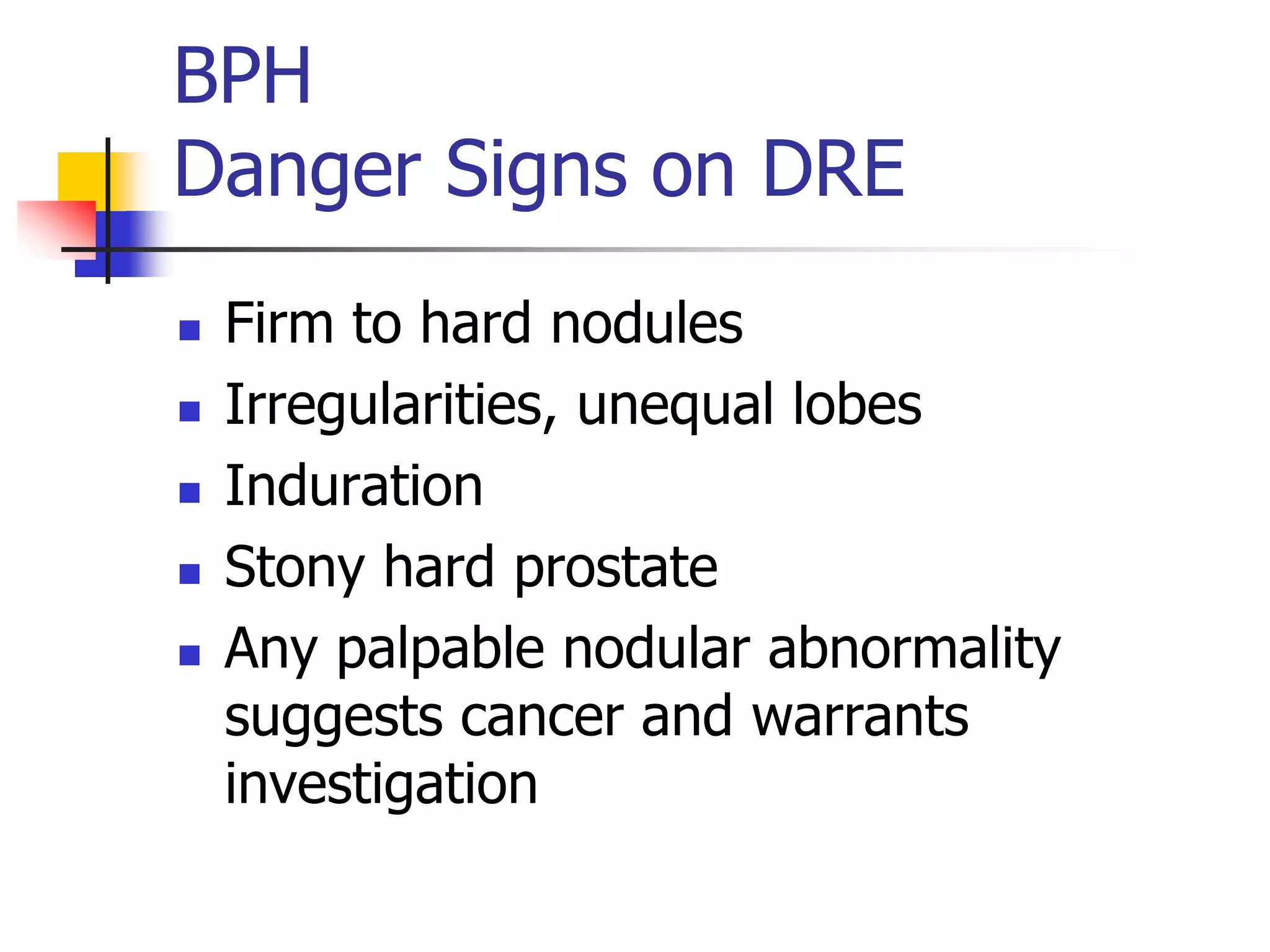 BPH
Danger Signs on DRE

- Firm to hard nodules
- Irregularities, unequal lobes
- Induration
- Stony hard prostate
- Any palpable nodular abnormality suggests cancer and warrants investigation